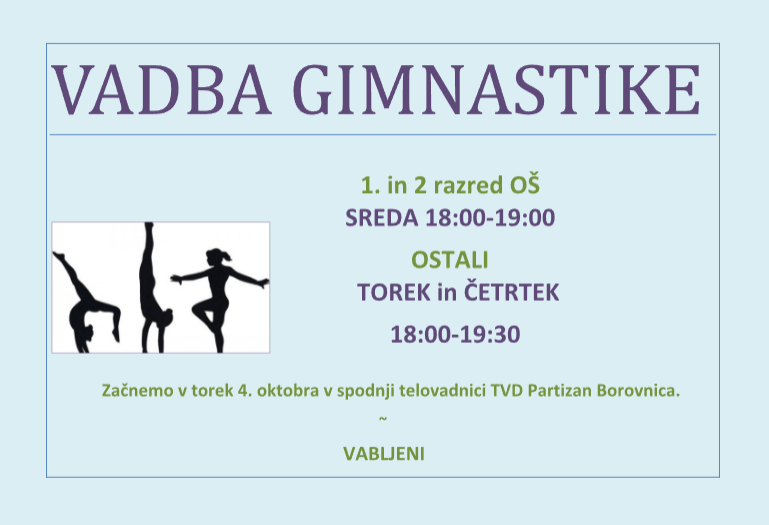 VADBA GIMNASTIKE

1. in 2 razred OŠ
SREDA 18:00-19:00

OSTALI
TOREK in ČETRTEK

18:00-19:30

Začnemo v torek 4. oktobra v spodnji telovadnici TVD Partizan Borovnica.

~

VABLJENI